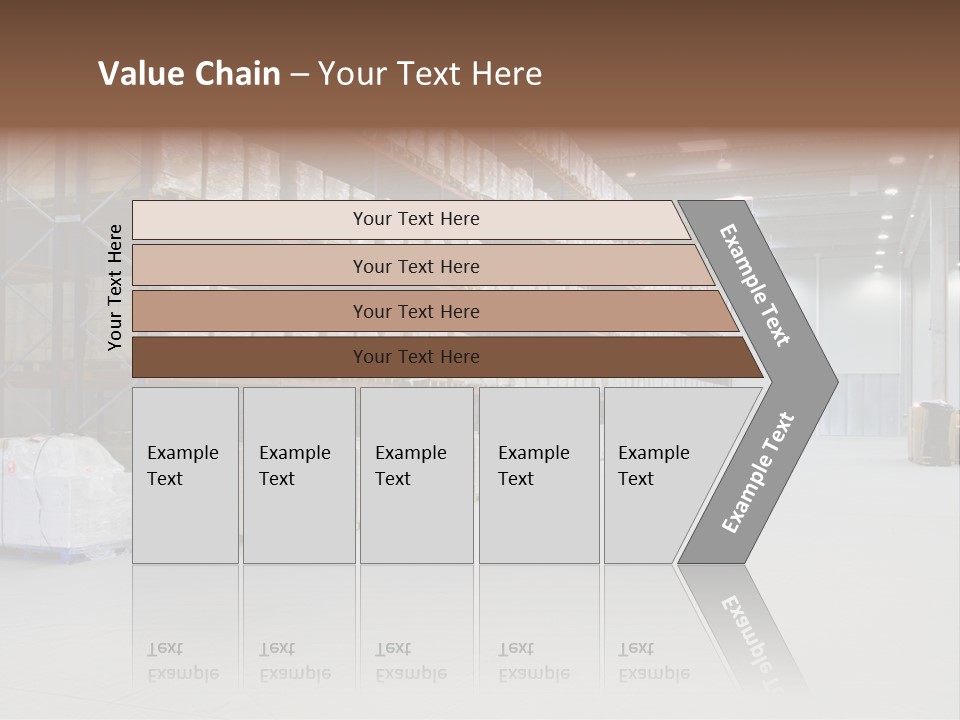 Value Chain – Your Text Here

Your Text Here

Your Text Here

Your Text Here

Your Text Here

Your Text Here

Example Text

Example Text

Example Text

Example Text

Example Text

Example Text

Example Text